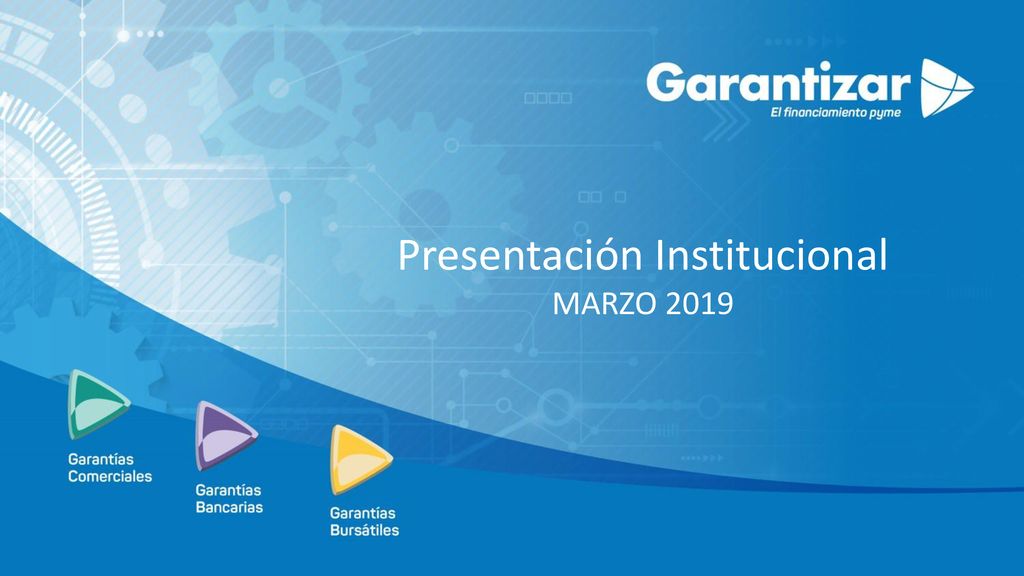 Garantizar
El financiamiento pyme

Presentación Institucional
MARZO 2019

Garantías Comerciales

Garantías Bancarias

Garantías Bursátiles